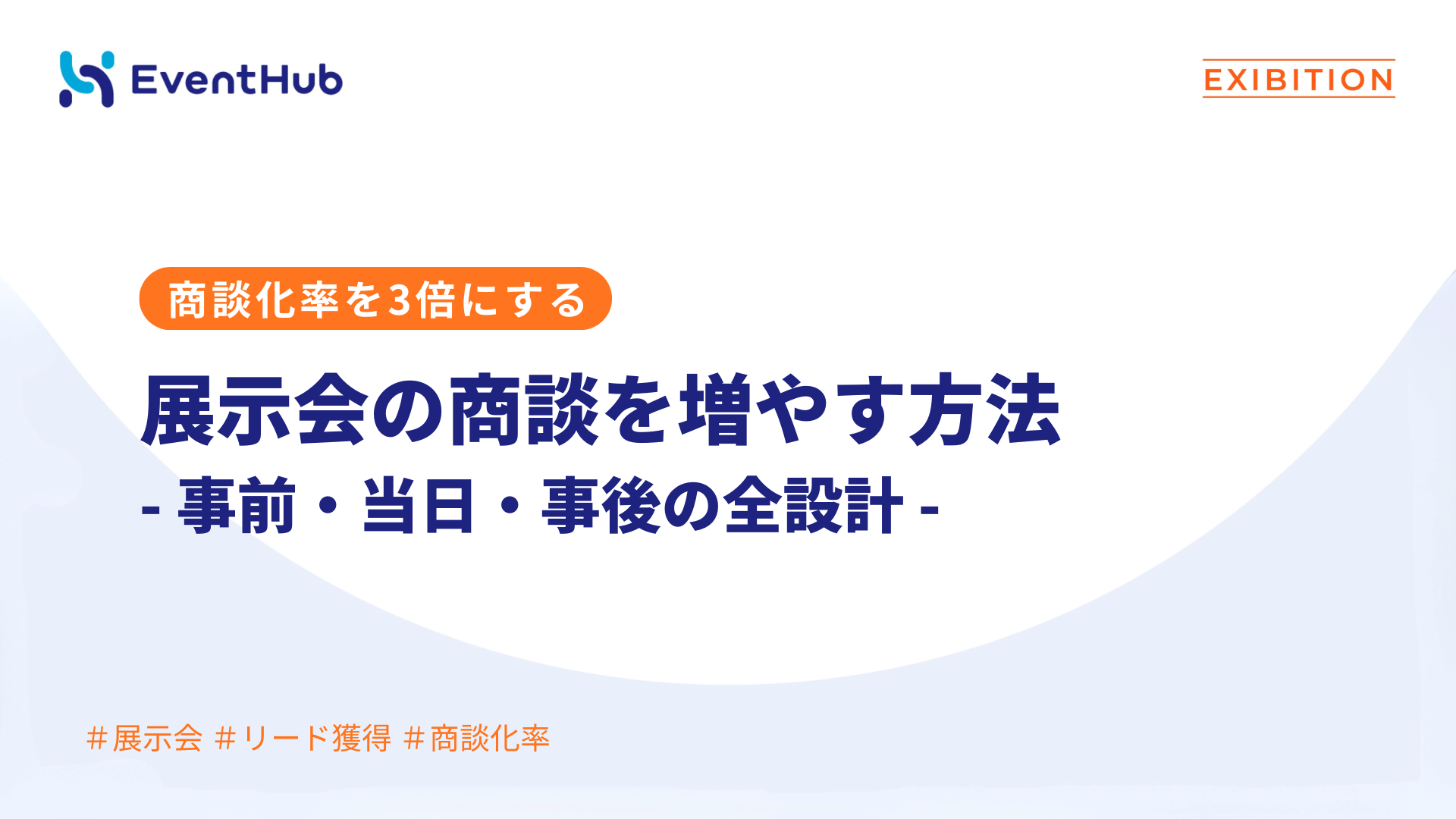 EventHub

EXIBITION

商談化率を3倍にする

展示会の商談を増やす方法

- 事前・当日・事後の全設計 -

＃展示会 ＃リード獲得 ＃商談化率